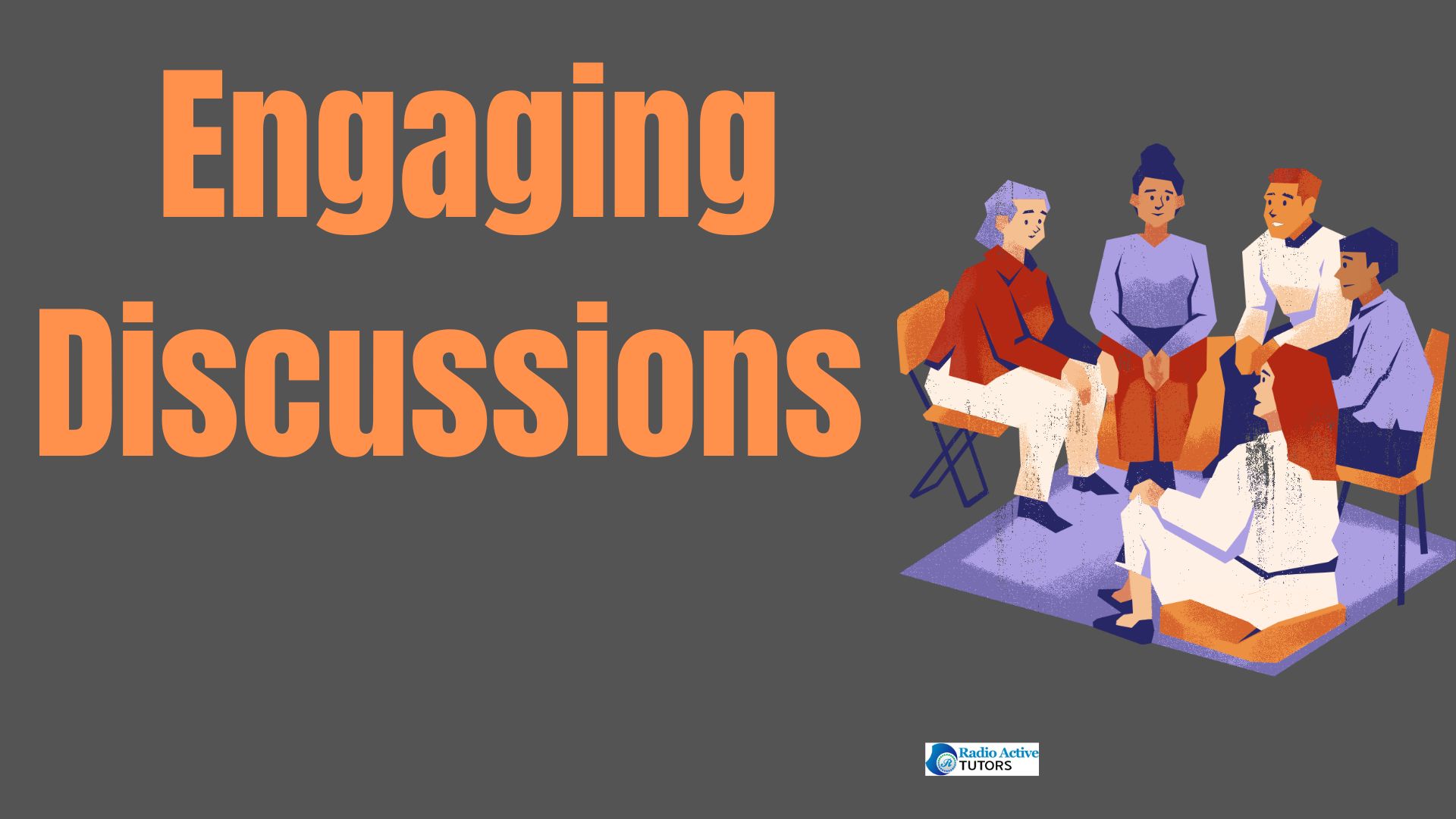 Engaging Discussions

Radio Active TUTORS